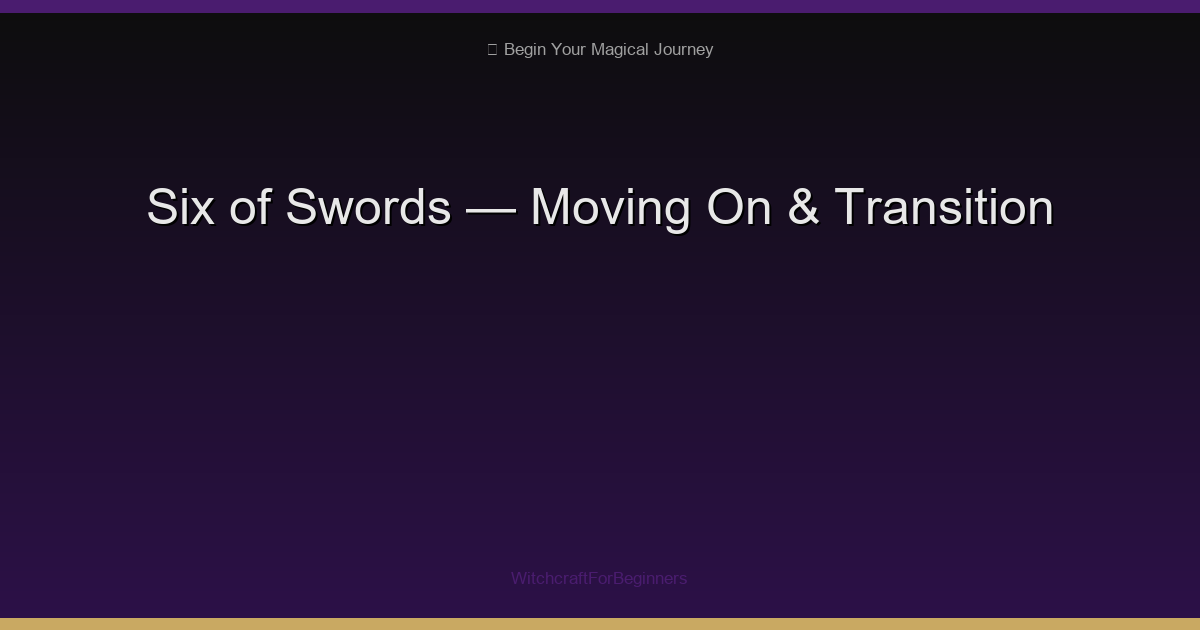 Begin Your Magical Journey

Six of Swords — Moving On & Transition

WitchcraftForBeginners